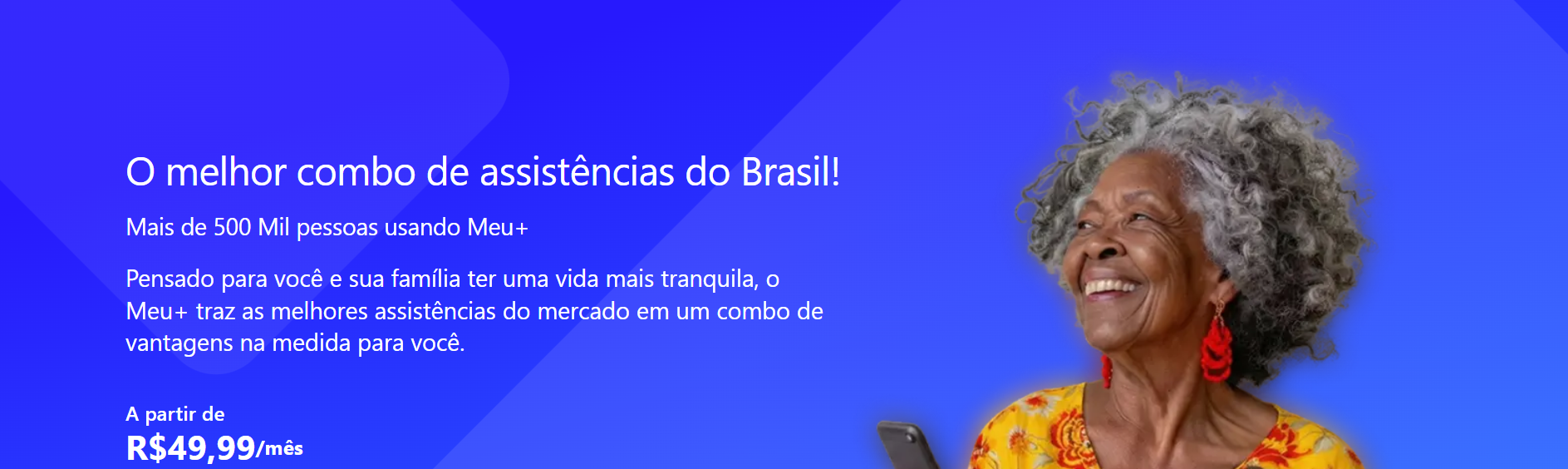 O melhor combo de assistências do Brasil!

Mais de 500 Mil pessoas usando Meu+

Pensado para você e sua família ter uma vida mais tranquila, o Meu+ traz as melhores assistências do mercado em um combo de vantagens na medida para você.

A partir de
R$49,99/mês